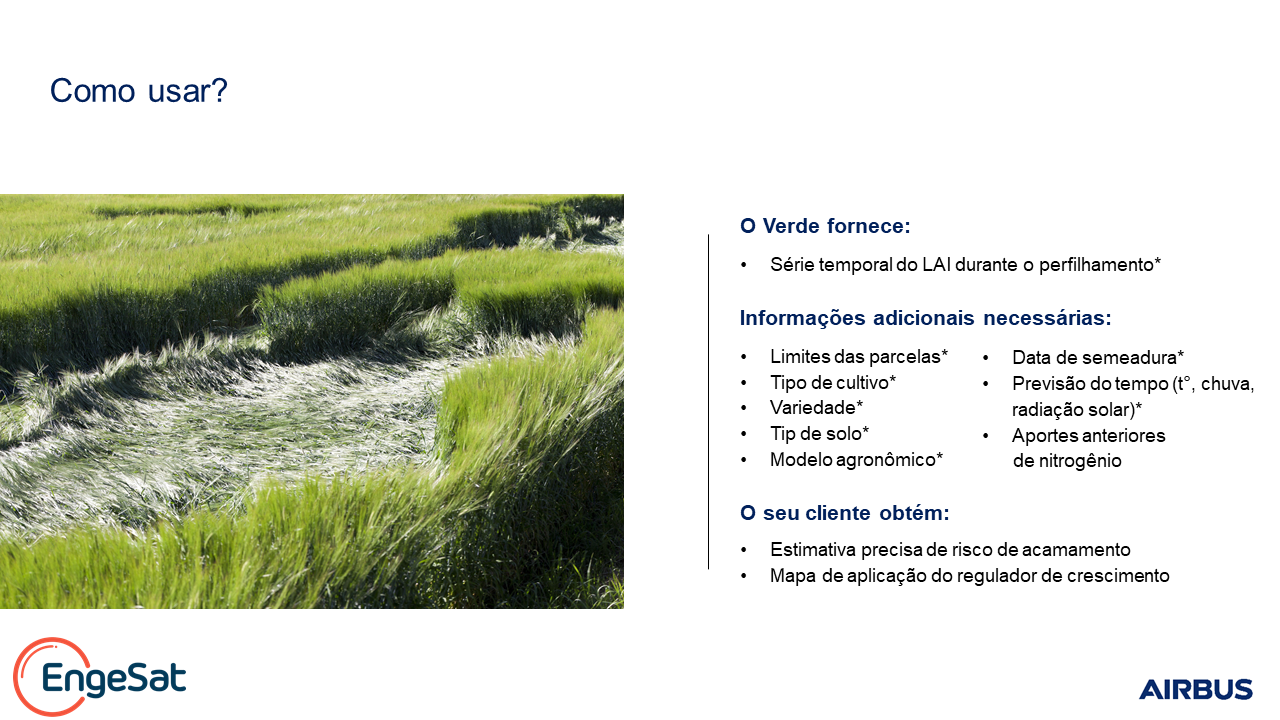 Como usar?

O Verde fornece:

• Série temporal do LAI durante o perfilhamento*

Informações adicionais necessárias:

• Limites das parcelas*
• Tipo de cultivo*
• Variedade*
• Tip de solo*
• Modelo agronômico*

• Data de semeadura*
• Previsão do tempo (t°, chuva, radiação solar)*
• Aportes anteriores de nitrogênio

O seu cliente obtém:

• Estimativa precisa de risco de acamamento
• Mapa de aplicação do regulador de crescimento

EngeSat

AIRBUS